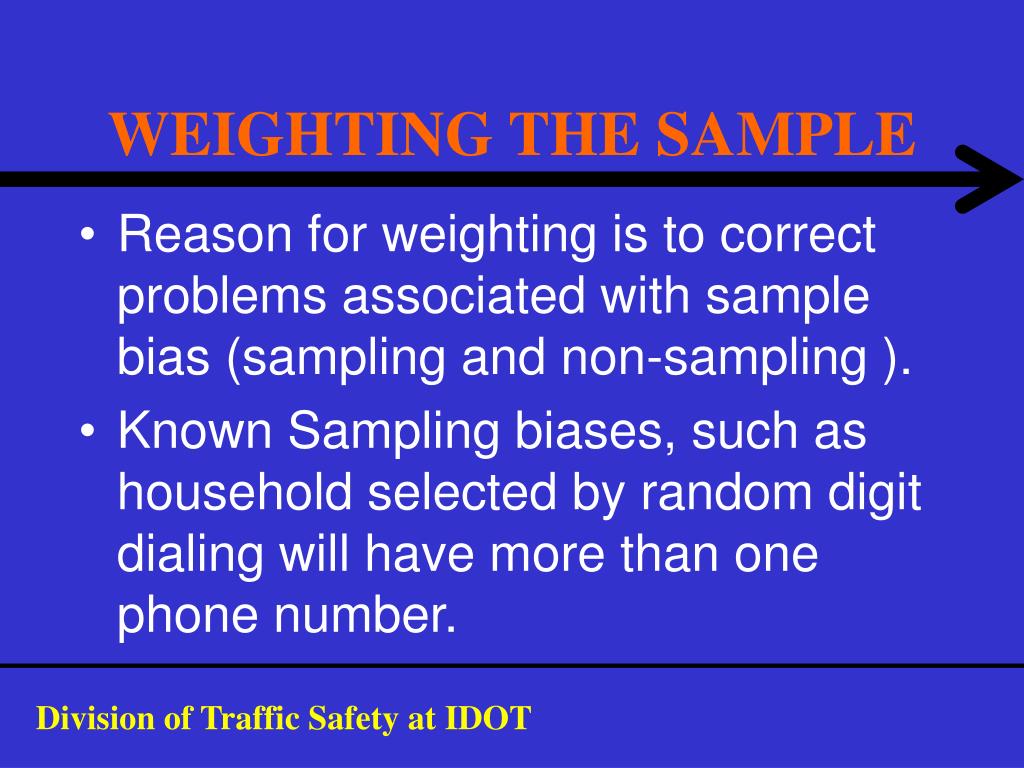 WEIGHTING THE SAMPLE

• Reason for weighting is to correct problems associated with sample bias (sampling and non-sampling ).

• Known Sampling biases, such as household selected by random digit dialing will have more than one phone number.

Division of Traffic Safety at IDOT